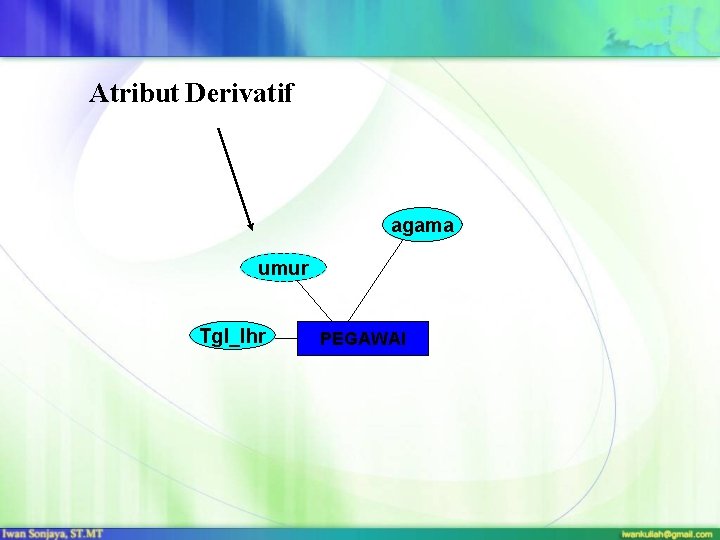 Atribut Derivatif

agama

umur

Tgl_lhr

PEGAWAI

Iwan Sonjaya, ST.MT

iwankuliah@gmail.com